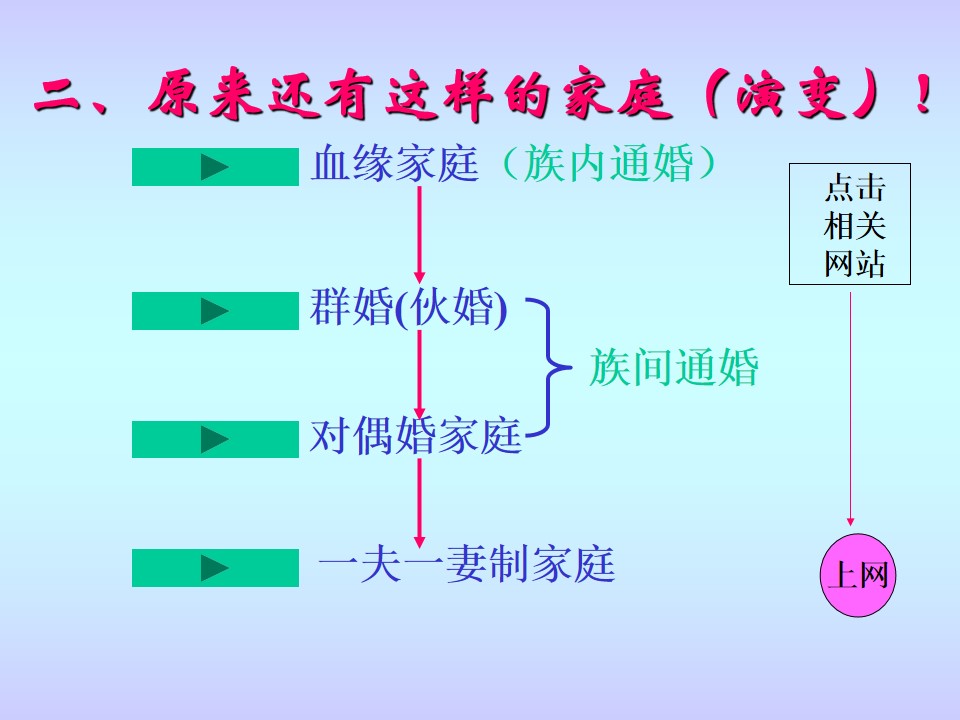 二、原来还有这样的家庭（演变）！

血缘家庭（族内通婚）

群婚(伙婚)

对偶婚家庭

族间通婚

一夫一妻制家庭

点击
相关
网站

上网